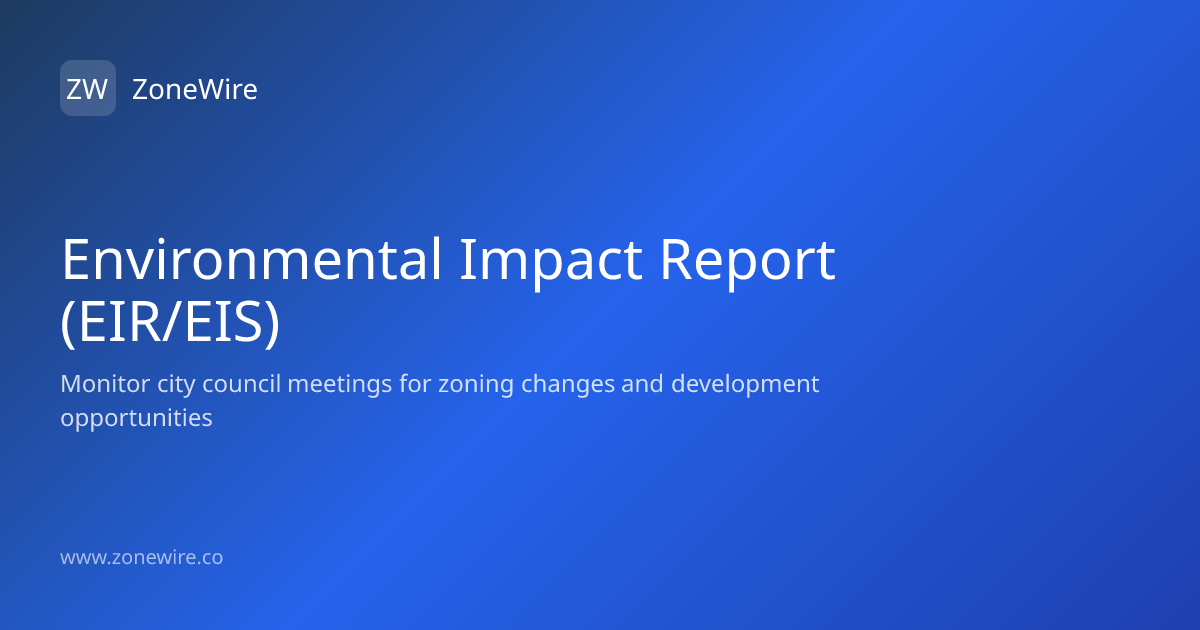 ZW ZoneWire

Environmental Impact Report (EIR/EIS)

Monitor city council meetings for zoning changes and development opportunities

www.zonewire.co